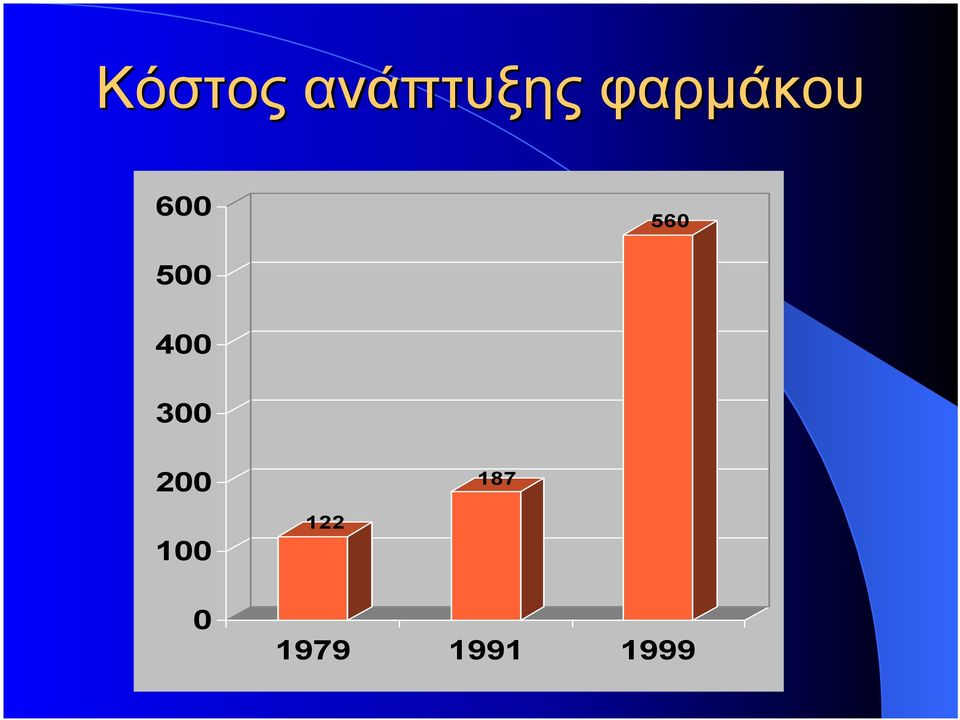 Κόστος ανάπτυξης φαρμάκου

600
500
400
300
200
100
0

122
187
560

1979
1991
1999